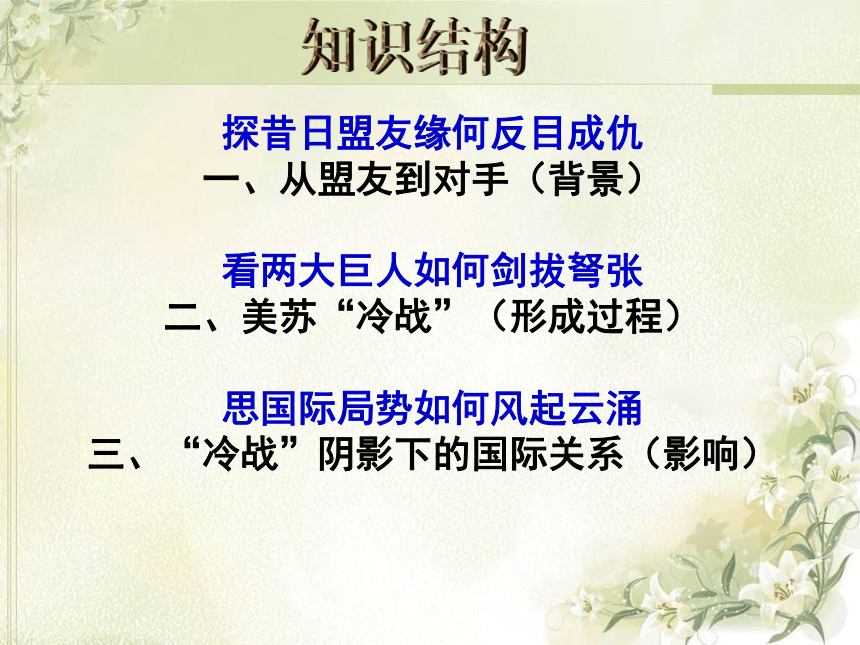 知识结构

探昔日盟友缘何反目成仇
一、从盟友到对手（背景）

看两大巨人如何剑拔弩张
二、美苏“冷战”（形成过程）

思国际局势如何风起云涌
三、“冷战”阴影下的国际关系（影响）